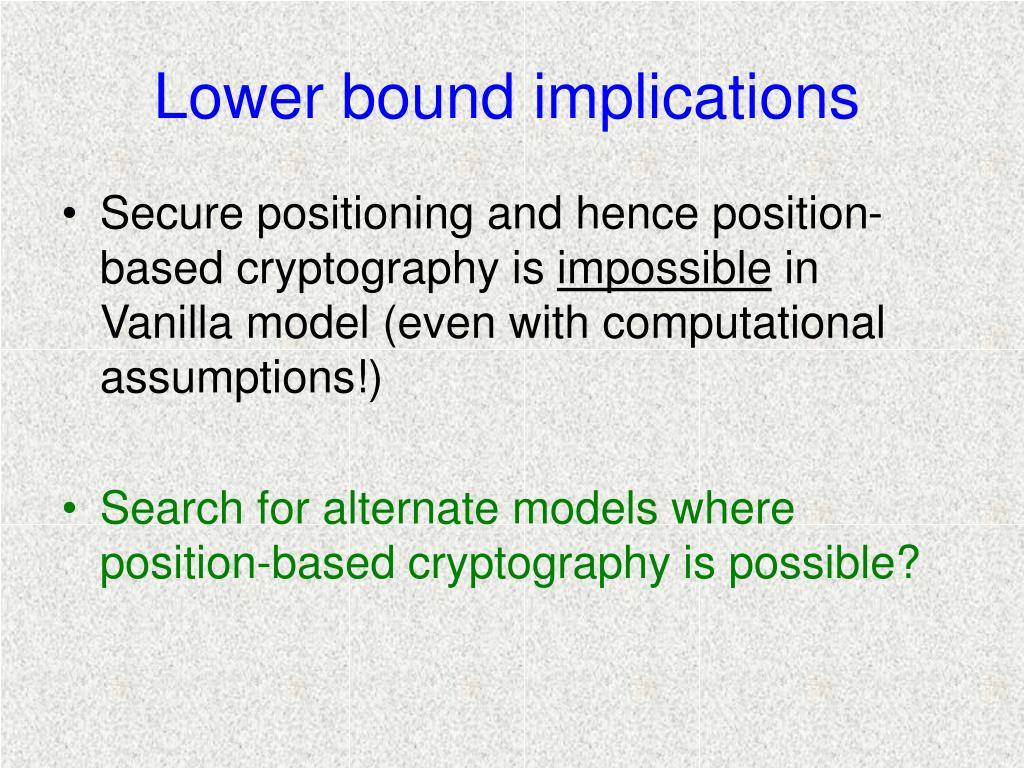 Lower bound implications

• Secure positioning and hence position-based cryptography is impossible in Vanilla model (even with computational assumptions!)

• Search for alternate models where position-based cryptography is possible?